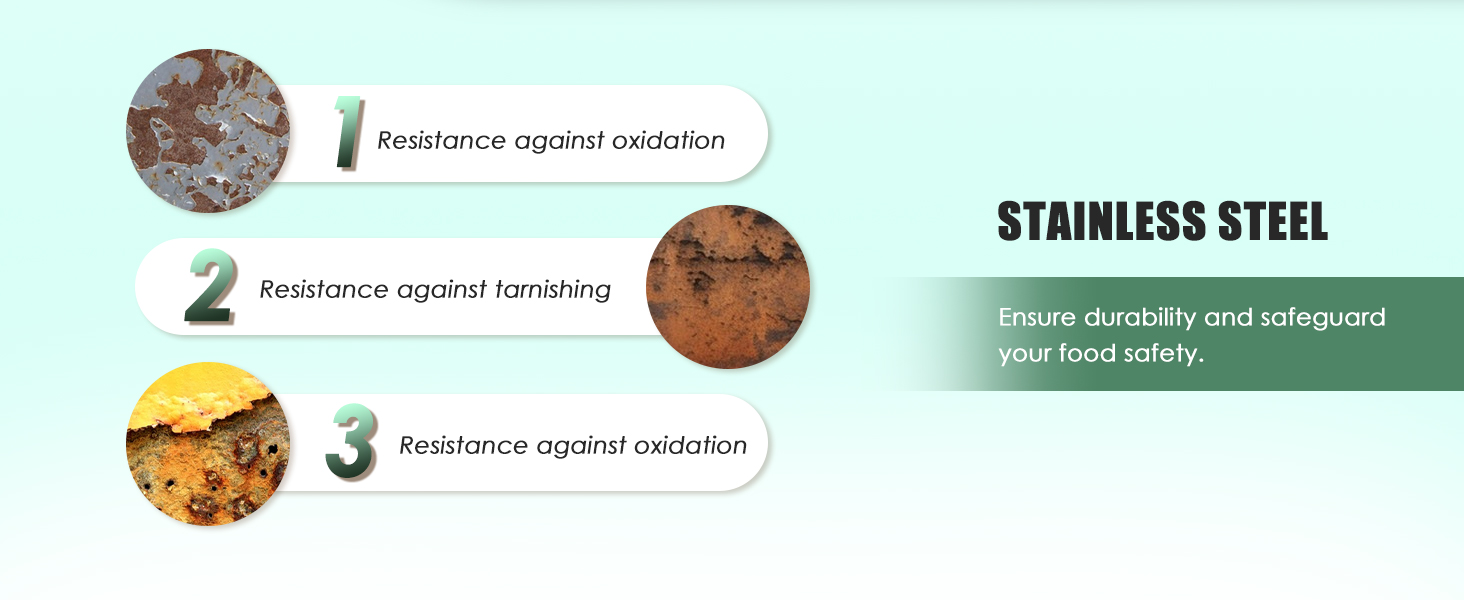 1 Resistance against oxidation

2 Resistance against tarnishing

3 Resistance against oxidation

STAINLESS STEEL

Ensure durability and safeguard your food safety.